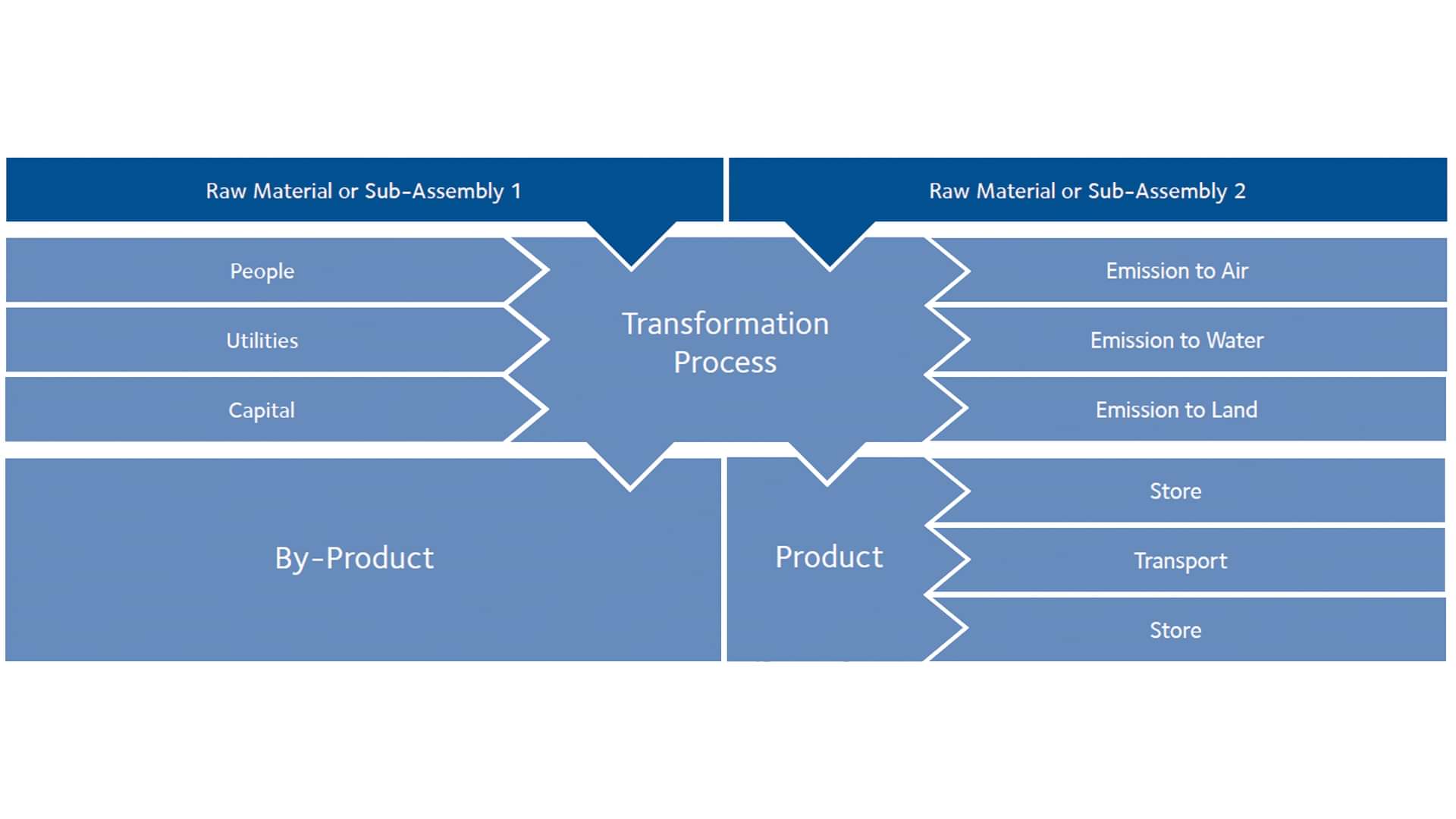 Raw Material or Sub-Assembly 1

Raw Material or Sub-Assembly 2

People

Utilities

Capital

Transformation Process

Emission to Air

Emission to Water

Emission to Land

By-Product

Product

Store

Transport

Store